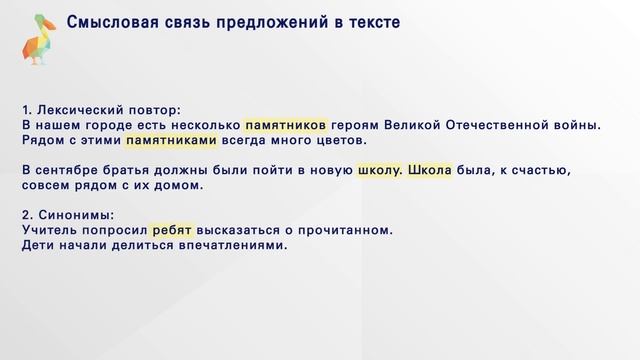 Смысловая связь предложений в тексте

1. Лексический повтор:
В нашем городе есть несколько памятников героям Великой Отечественной войны. Рядом с этими памятниками всегда много цветов.

В сентябре братья должны были пойти в новую школу. Школа была, к счастью, совсем рядом с их домом.

2. Синонимы:
Учитель попросил ребят высказаться о прочитанном.
Дети начали делиться впечатлениями.